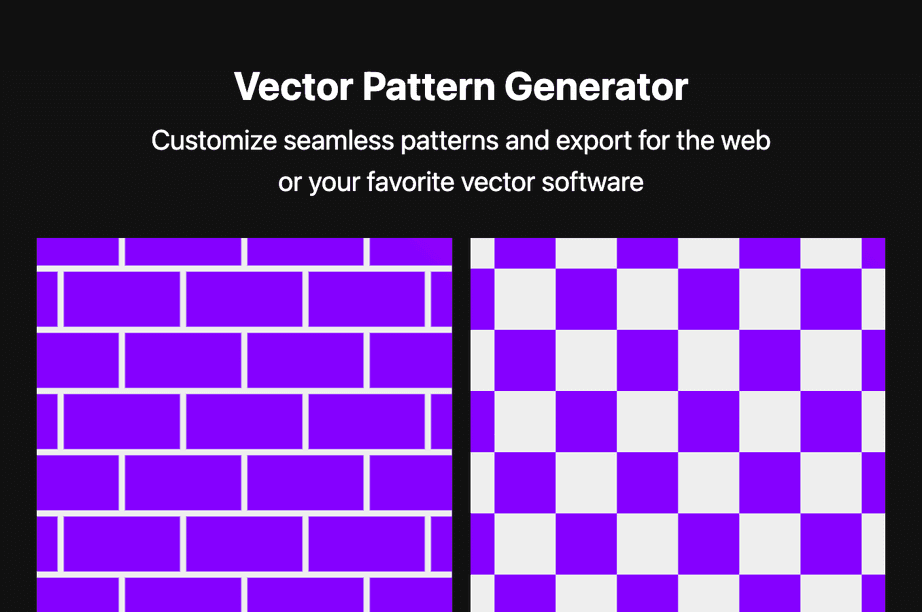 Vector Pattern Generator

Customize seamless patterns and export for the web or your favorite vector software